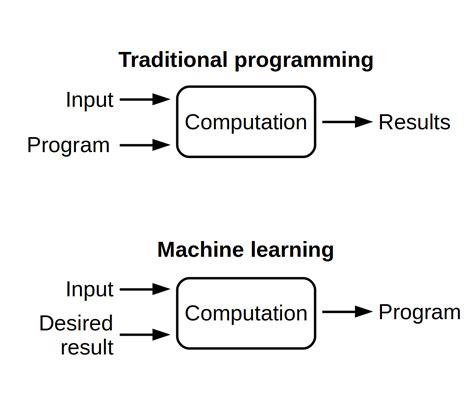 Traditional programming

Input

Program

Computation

Results

Machine learning

Input

Desired result

Computation

Program